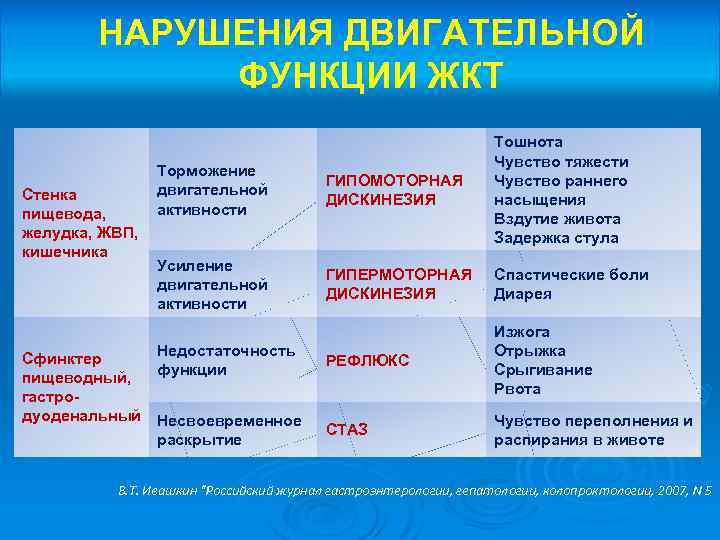 НАРУШЕНИЯ ДВИГАТЕЛЬНОЙ ФУНКЦИИ ЖКТ

| | | | |
|---|---|---|---|
| Стенка пищевода, желудка, ЖВП, кишечника | Торможение двигательной активности | ГИПОМОТОРНАЯ ДИСКИНЕЗИЯ | Тошнота Чувство тяжести Чувство раннего насыщения Вздутие живота Задержка стула |
| | Усиление двигательной активности | ГИПЕРМОТОРНАЯ ДИСКИНЕЗИЯ | Спастические боли Диарея |
| Сфинктер пищеводный, гастро-дуоденальный | Недостаточность функции | РЕФЛЮКС | Изжога Отрыжка Срыгивание Рвота |
| | Несвоевременное раскрытие | СТАЗ | Чувство переполнения и распирания в животе |

В.Т. Ивашкин "Российский журнал гастроэнтерологии, гепатологии, колопроктологии, 2007, N 5